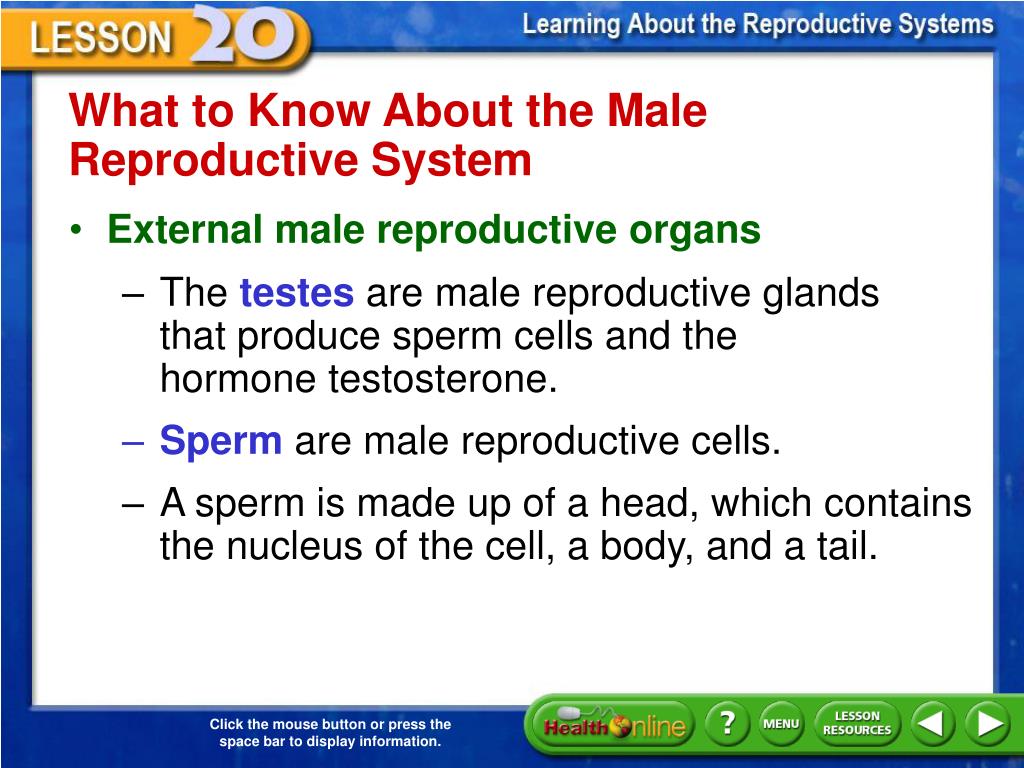 LESSON 20

Learning About the Reproductive Systems

What to Know About the Male Reproductive System

• External male reproductive organs

– The testes are male reproductive glands that produce sperm cells and the hormone testosterone.

– Sperm are male reproductive cells.

– A sperm is made up of a head, which contains the nucleus of the cell, a body, and a tail.

Click the mouse button or press the space bar to display information.

Health Online

?

MENU

LESSON RESOURCES